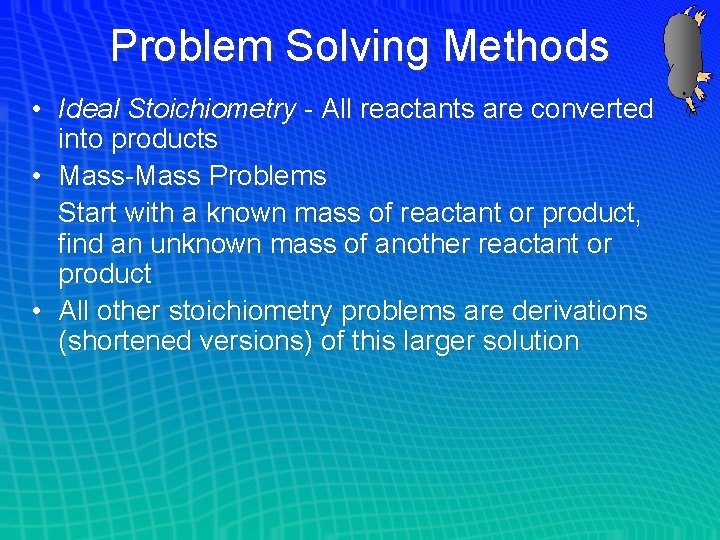 Problem Solving Methods

• Ideal Stoichiometry - All reactants are converted into products
• Mass-Mass Problems
Start with a known mass of reactant or product, find an unknown mass of another reactant or product
• All other stoichiometry problems are derivations (shortened versions) of this larger solution